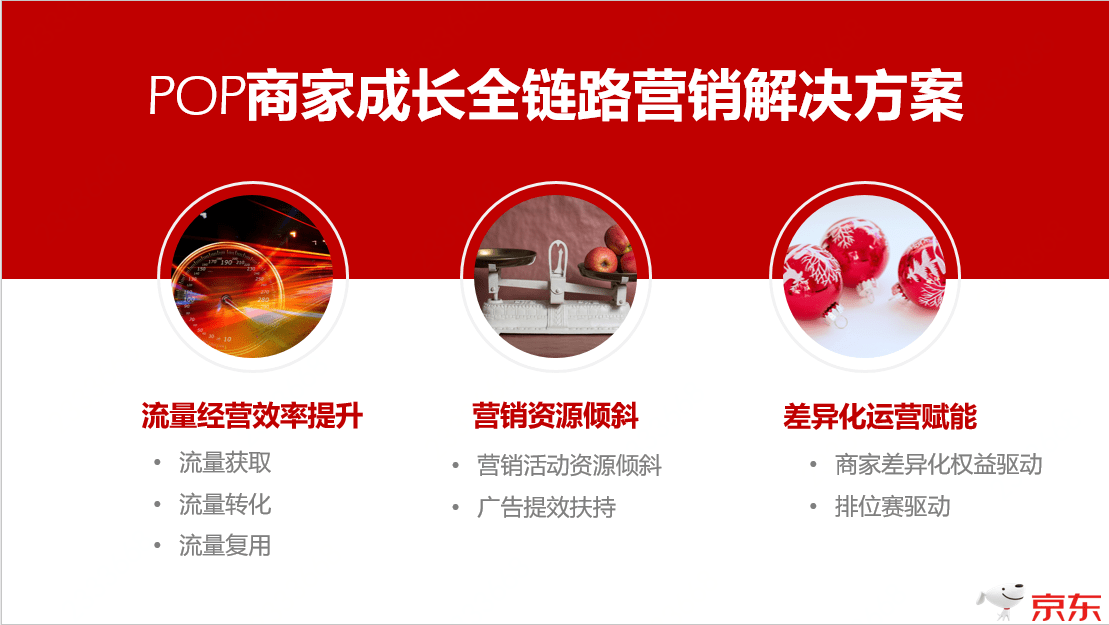 POP商家成长全链路营销解决方案

流量经营效率提升
• 流量获取
• 流量转化
• 流量复用

营销资源倾斜
• 营销活动资源倾斜
• 广告提效扶持

差异化运营赋能
• 商家差异化权益驱动
• 排位赛驱动

京东